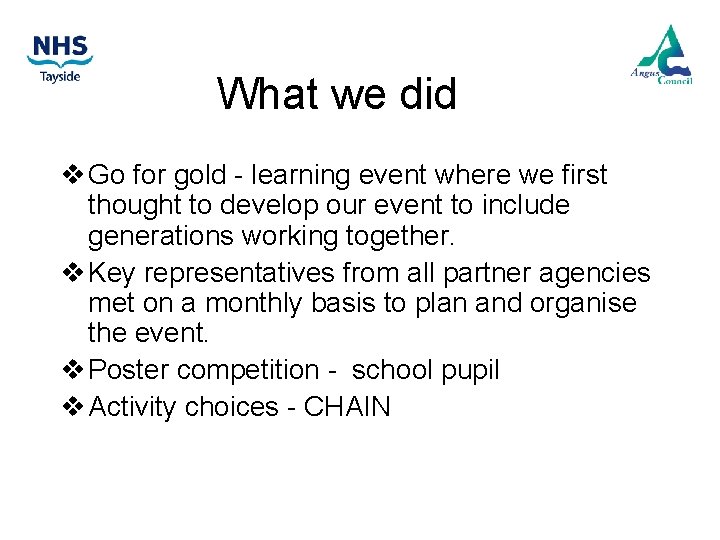 NHS
Tayside

Angus Council

What we did

❖ Go for gold - learning event where we first thought to develop our event to include generations working together.

❖ Key representatives from all partner agencies met on a monthly basis to plan and organise the event.

❖ Poster competition - school pupil

❖ Activity choices - CHAIN